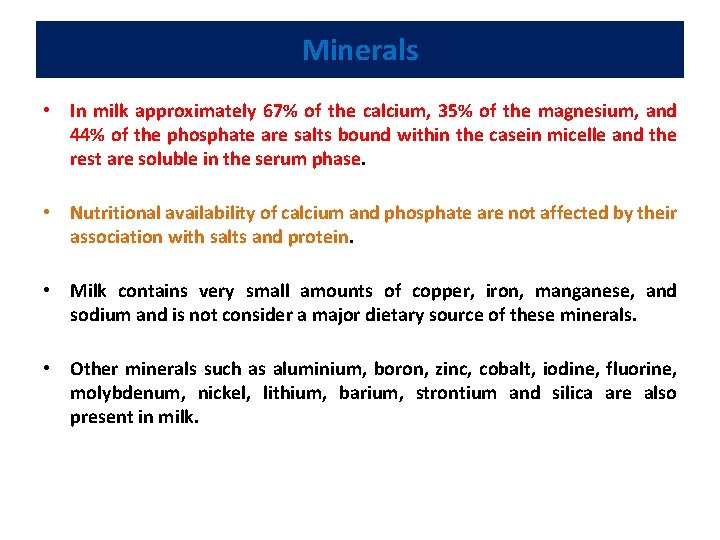 Minerals

• In milk approximately 67% of the calcium, 35% of the magnesium, and 44% of the phosphate are salts bound within the casein micelle and the rest are soluble in the serum phase.

• Nutritional availability of calcium and phosphate are not affected by their association with salts and protein.

• Milk contains very small amounts of copper, iron, manganese, and sodium and is not consider a major dietary source of these minerals.

• Other minerals such as aluminium, boron, zinc, cobalt, iodine, fluorine, molybdenum, nickel, lithium, barium, strontium and silica are also present in milk.